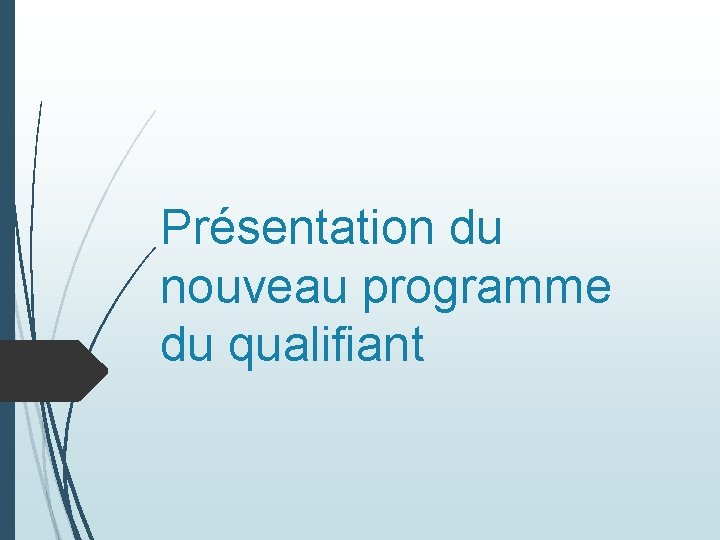 Présentation du nouveau programme du qualifiant